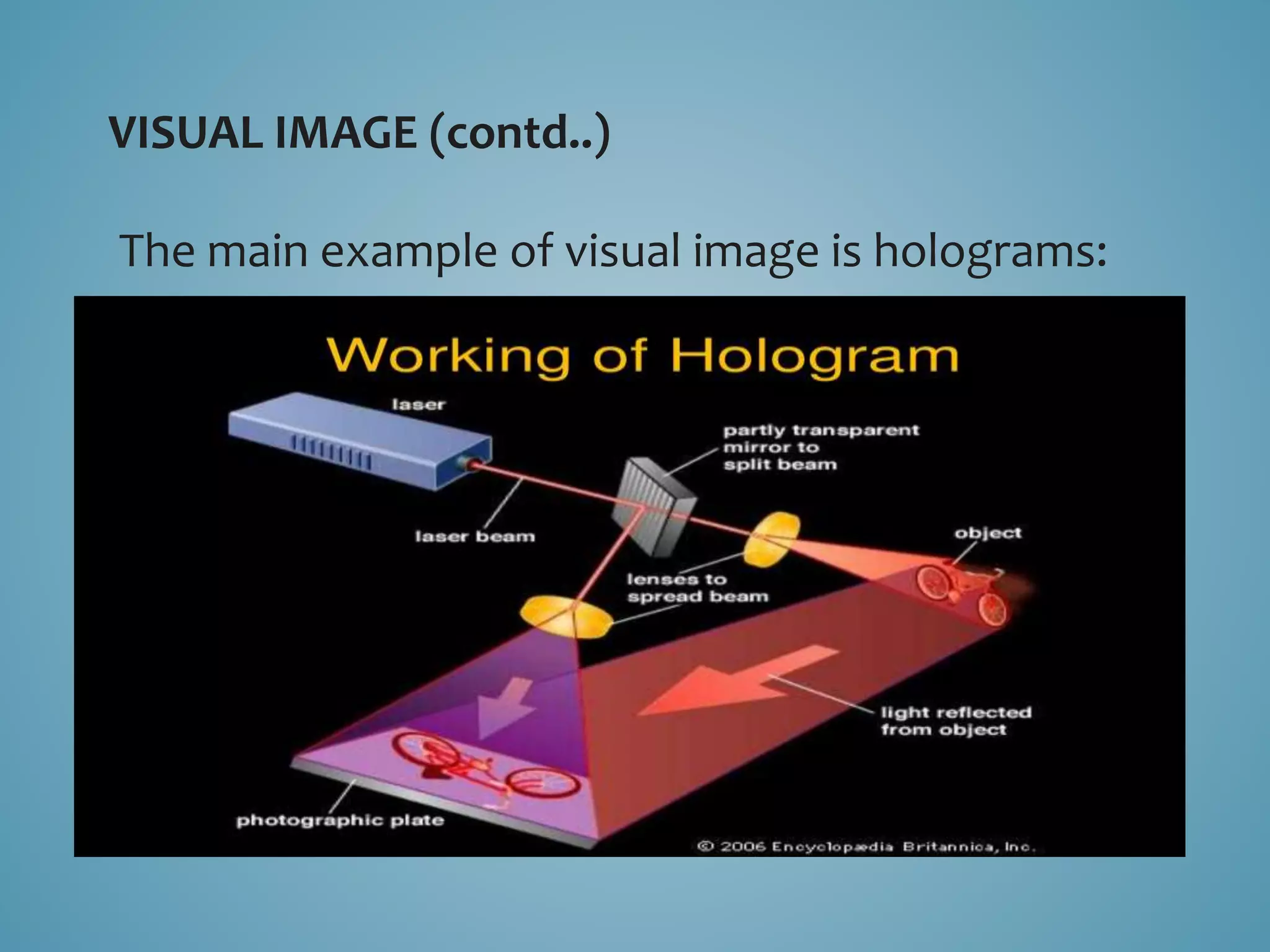 VISUAL IMAGE (contd..)

The main example of visual image is holograms:

Working of Hologram

laser

partly transparent mirror to split beam

laser beam

object

lenses to spread beam

light reflected from object

photographic plate

© 2006 Encyclopædia Britannica, Inc.